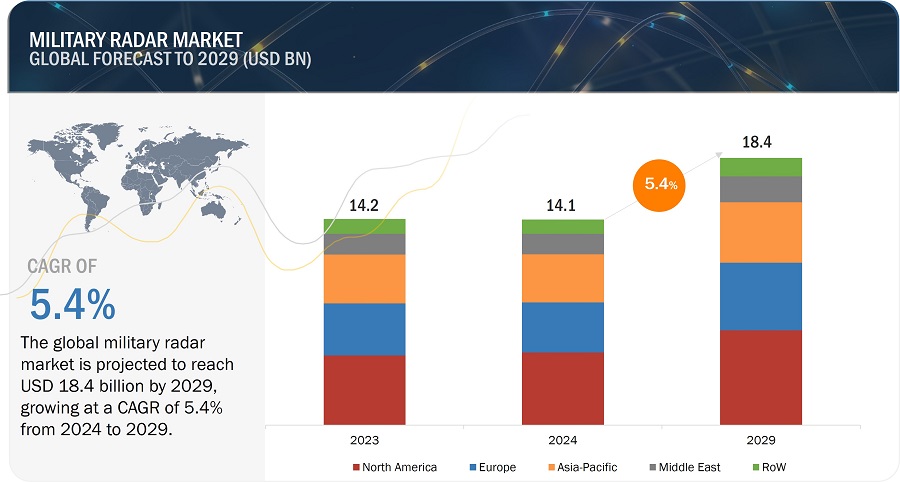 MILITARY RADAR MARKET
GLOBAL FORECAST TO 2029 (USD BN)

CAGR OF
5.4%

The global military radar market is projected to reach USD 18.4 billion by 2029, growing at a CAGR of 5.4% from 2024 to 2029.

14.2
14.1
5.4%
18.4

2023
2024
2029

North America
Europe
Asia-Pacific
Middle East
RoW